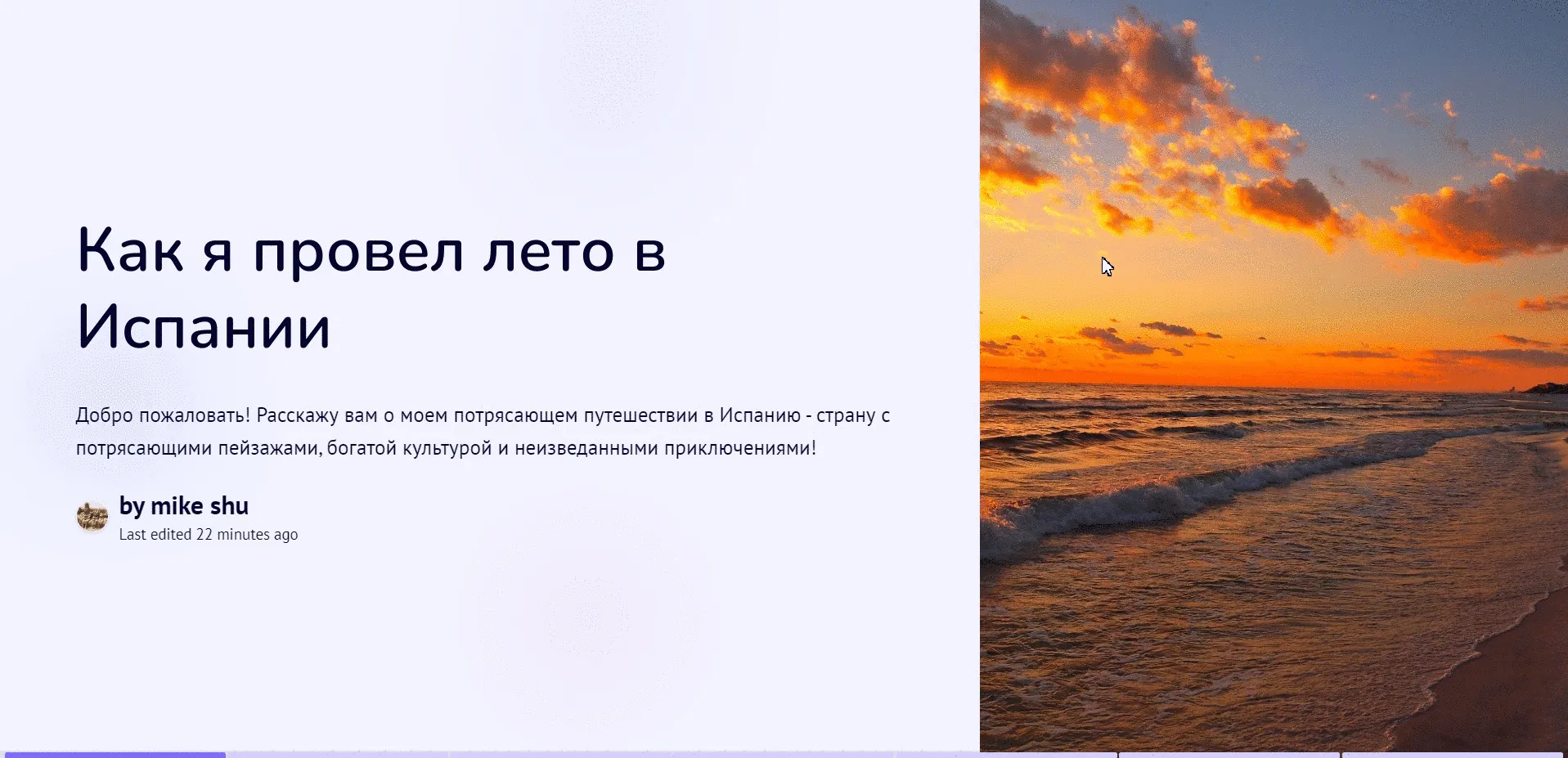 Как я провел лето в Испании

Добро пожаловать! Расскажу вам о моем потрясающем путешествии в Испанию - страну с потрясающими пейзажами, богатой культурой и неизведанными приключениями!

by mike shu
Last edited 22 minutes ago